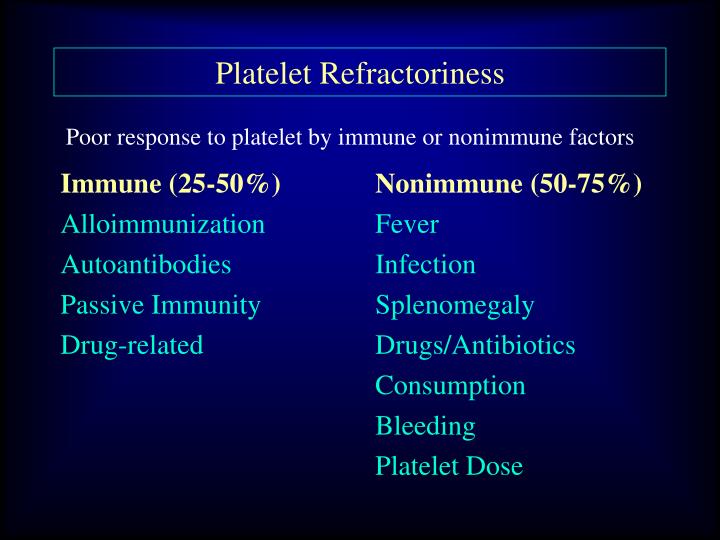 Platelet Refractoriness

Poor response to platelet by immune or nonimmune factors

Immune (25-50%)
Alloimmunization
Autoantibodies
Passive Immunity
Drug-related

Nonimmune (50-75%)
Fever
Infection
Splenomegaly
Drugs/Antibiotics
Consumption
Bleeding
Platelet Dose